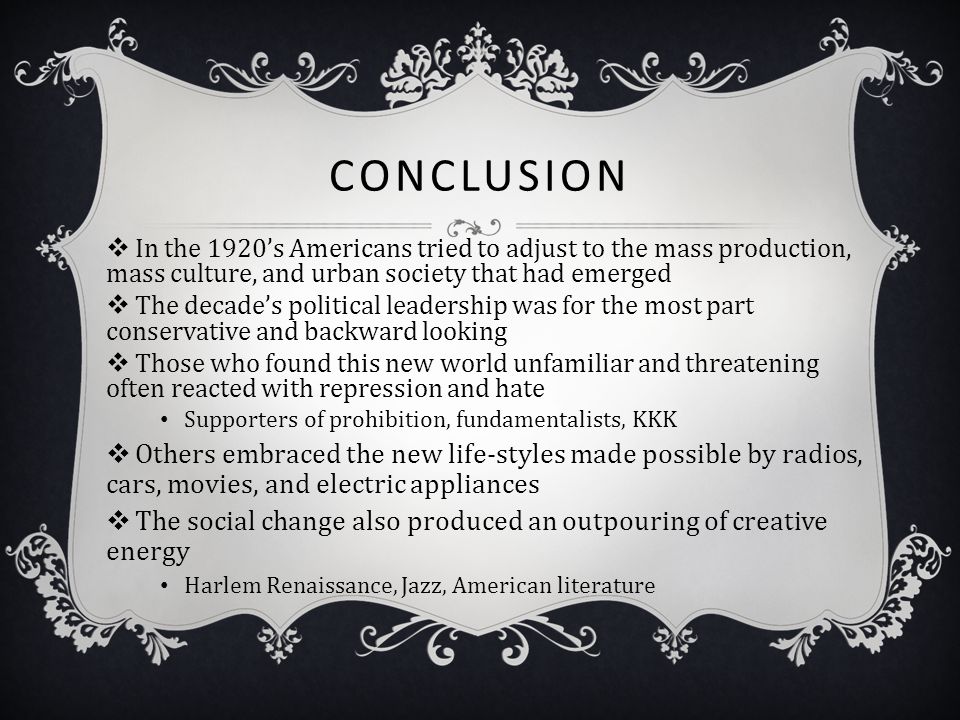 CONCLUSION

❖ In the 1920's Americans tried to adjust to the mass production, mass culture, and urban society that had emerged

❖ The decade's political leadership was for the most part conservative and backward looking

❖ Those who found this new world unfamiliar and threatening often reacted with repression and hate

• Supporters of prohibition, fundamentalists, KKK

❖ Others embraced the new life-styles made possible by radios, cars, movies, and electric appliances

❖ The social change also produced an outpouring of creative energy

• Harlem Renaissance, Jazz, American literature